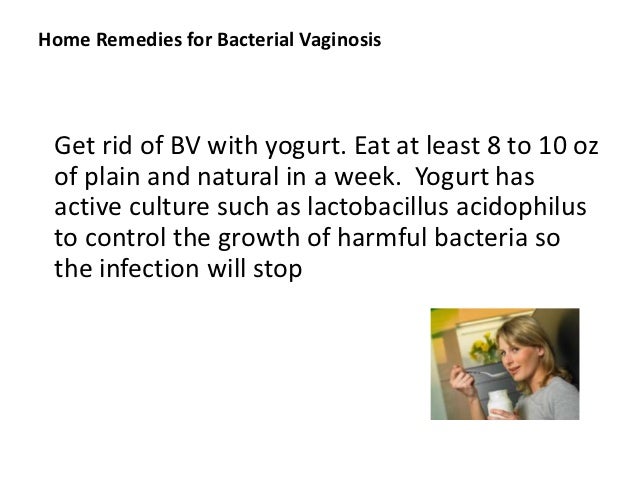 Home Remedies for Bacterial Vaginosis

Get rid of BV with yogurt. Eat at least 8 to 10 oz of plain and natural in a week. Yogurt has active culture such as lactobacillus acidophilus to control the growth of harmful bacteria so the infection will stop